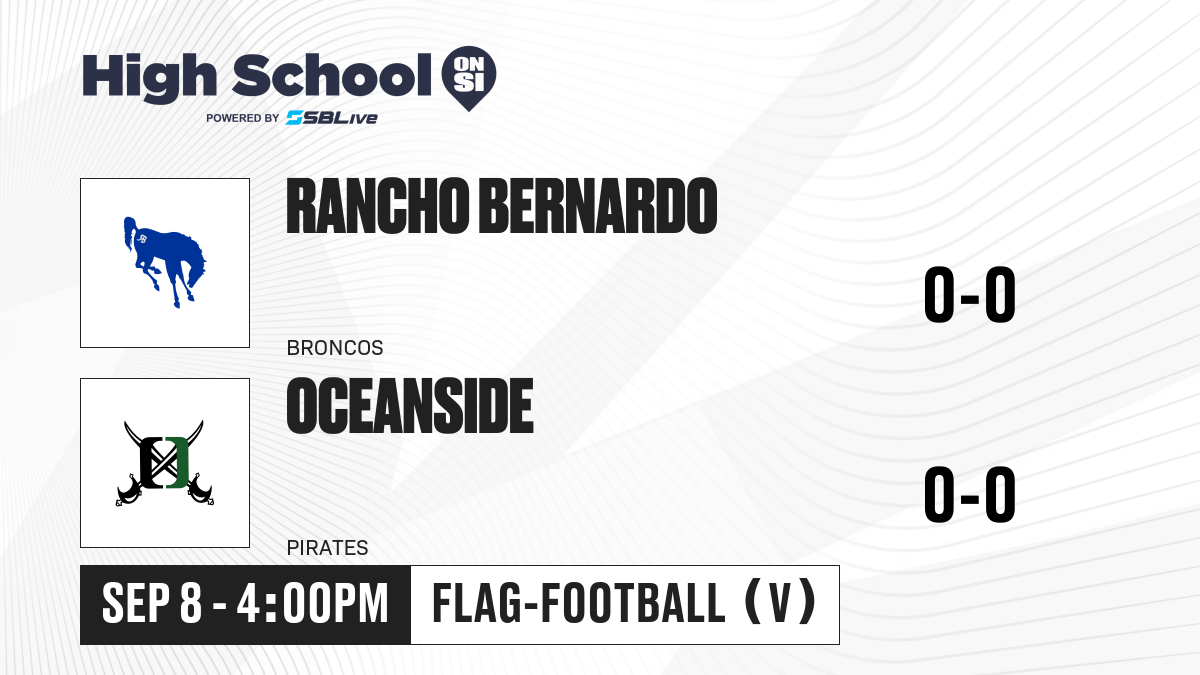 High School ON SI
POWERED BY SBLive

RANCHO BERNARDO
BRONCOS
0-0

OCEANSIDE
PIRATES
0-0

SEP 8 - 4:00PM
FLAG-FOOTBALL (V)